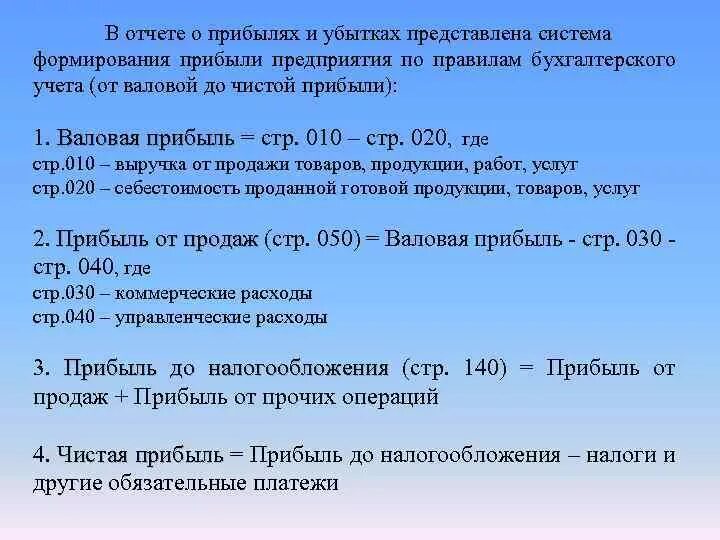 В отчете о прибылях и убытках представлена система формирования прибыли предприятия по правилам бухгалтерского учета (от валовой до чистой прибыли):

1. Валовая прибыль = стр. 010 – стр. 020, где
стр.010 – выручка от продажи товаров, продукции, работ, услуг
стр.020 – себестоимость проданной готовой продукции, товаров, услуг

2. Прибыль от продаж (стр. 050) = Валовая прибыль - стр. 030 - стр. 040, где
стр.030 – коммерческие расходы
стр.040 – управленческие расходы

3. Прибыль до налогообложения (стр. 140) = Прибыль от продаж + Прибыль от прочих операций

4. Чистая прибыль = Прибыль до налогообложения – налоги и другие обязательные платежи